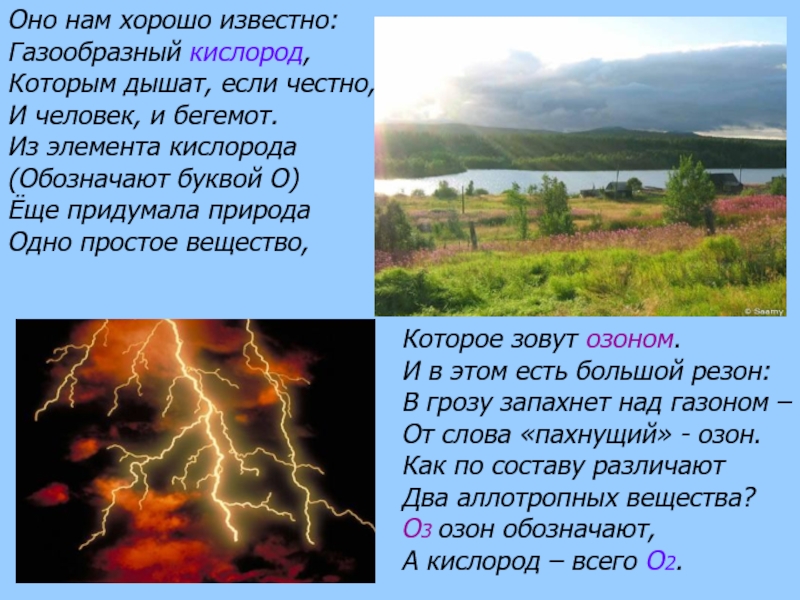 Оно нам хорошо известно:
Газообразный кислород,
Которым дышат, если честно,
И человек, и бегемот.
Из элемента кислорода
(Обозначают буквой О)
Ёще придумала природа
Одно простое вещество,

© Saamy

Которое зовут озоном.
И в этом есть большой резон:
В грозу запахнет над газоном –
От слова «пахнущий» - озон.
Как по составу различают
Два аллотропных вещества?
$O_3$ озон обозначают,
А кислород – всего $O_2$.